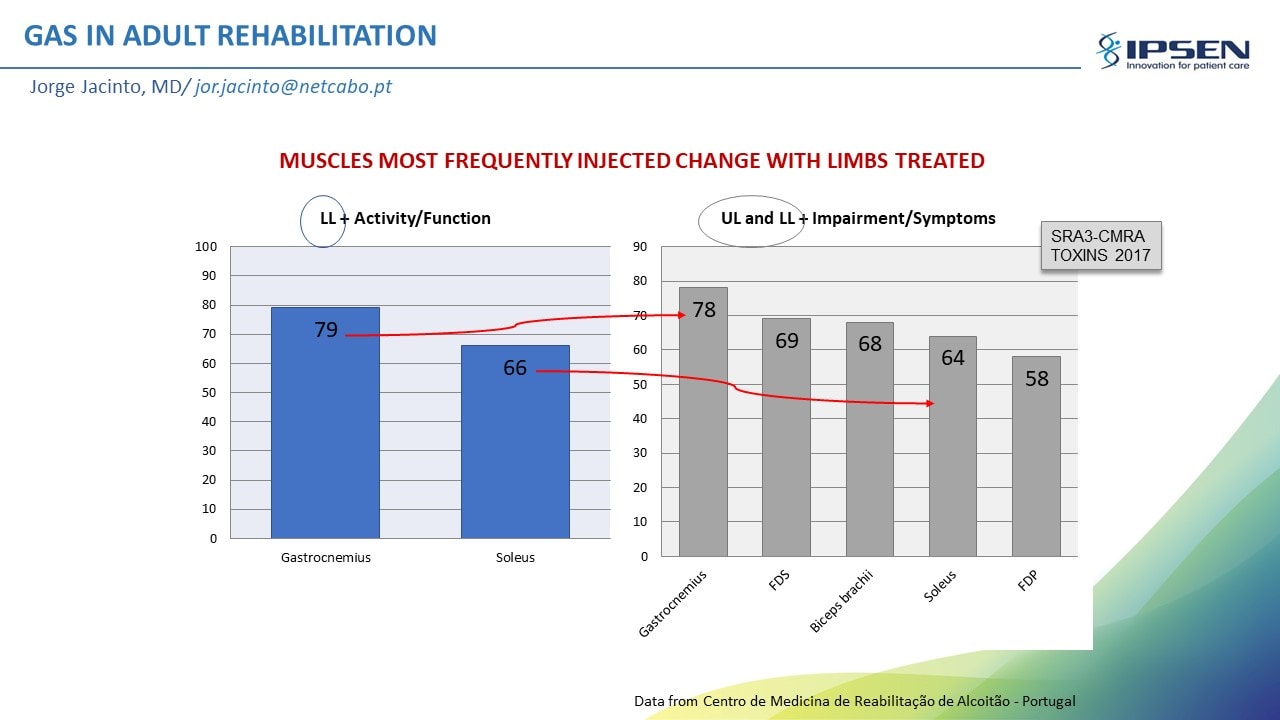 GAS IN ADULT REHABILITATION

IPSEN
Innovation for patient care

Jorge Jacinto, MD/ jor.jacinto@netcabo.pt

MUSCLES MOST FREQUENTLY INJECTED CHANGE WITH LIMBS TREATED

LL + Activity/Function

100
90
80
70
60
50
40
30
20
10
0

79
66

Gastrocnemius
Soleus

UL and LL + Impairment/Symptoms

SRA3-CMRA
TOXINS 2017

90
80
70
60
50
40
30
20
10
0

78
69
68
64
58

Gastrocnemius
FDS
Biceps brachii
Soleus
FDP

Data from Centro de Medicina de Reabilitação de Alcoitão - Portugal